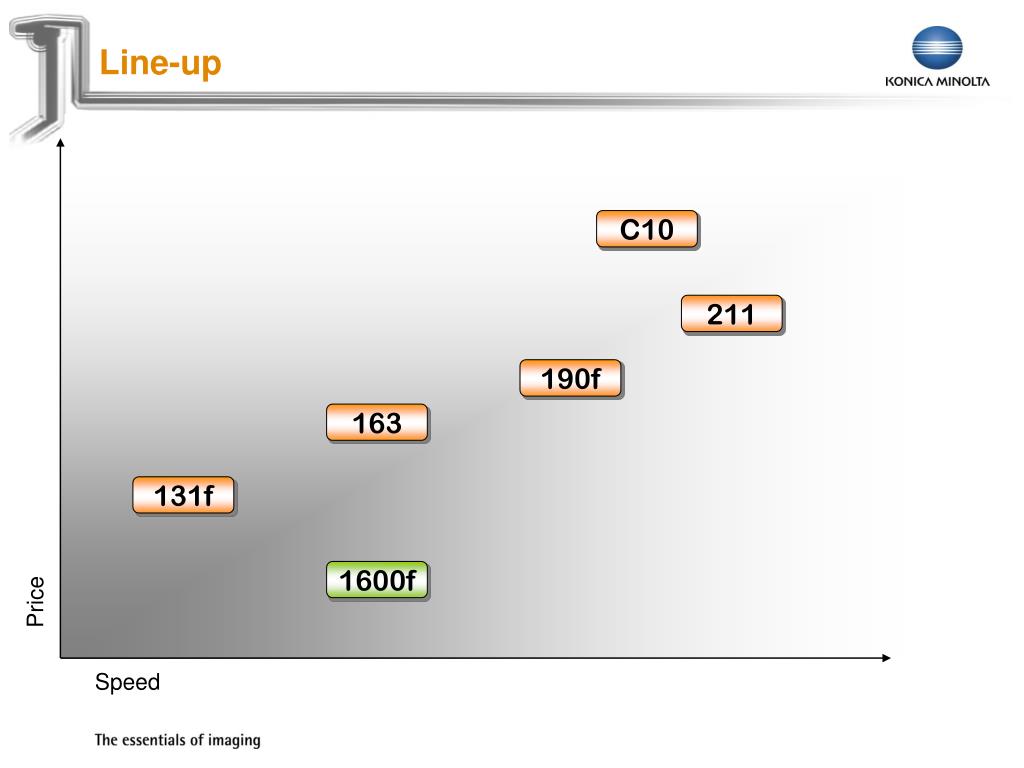 Line-up

KONICA MINOLTA

C10

211

190f

163

131f

1600f

Price

Speed

The essentials of imaging